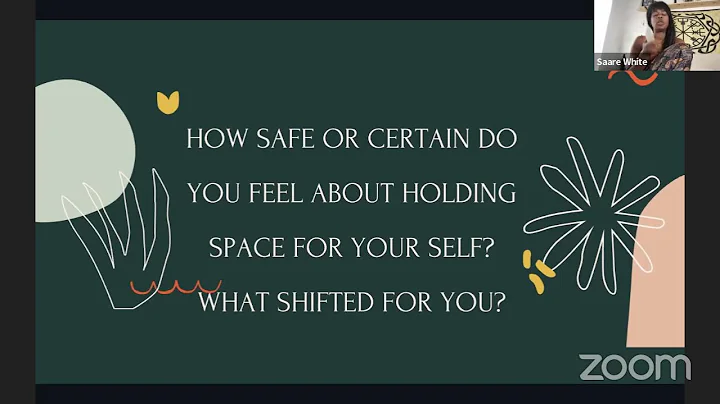 Saare White

HOW SAFE OR CERTAIN DO YOU FEEL ABOUT HOLDING SPACE FOR YOUR SELF? WHAT SHIFTED FOR YOU?

zoom